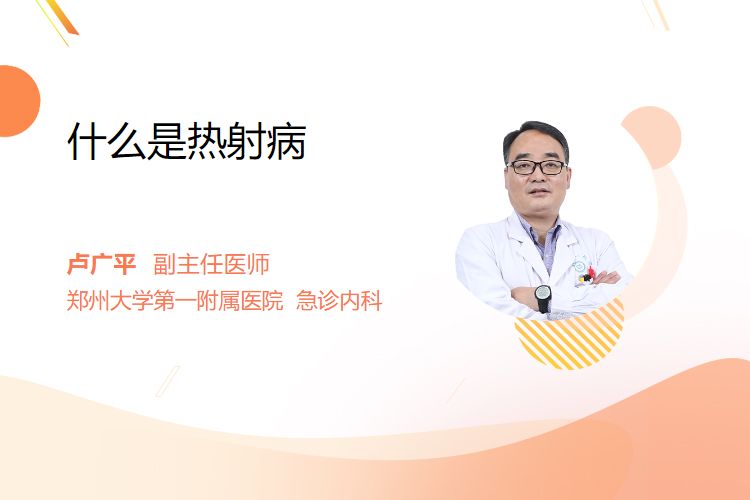 什么是热射病

卢广平 副主任医师
郑州大学第一附属医院 急诊内科